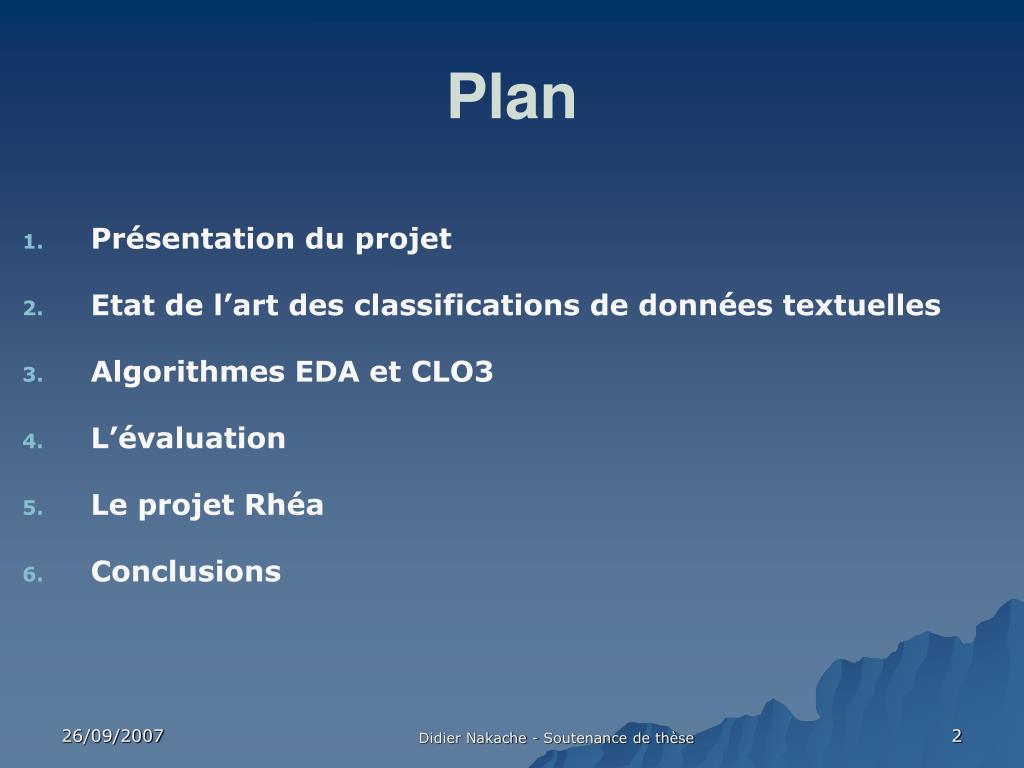 Plan

1. Présentation du projet

2. Etat de l’art des classifications de données textuelles

3. Algorithmes EDA et CLO3

4. L’évaluation

5. Le projet Rhéa

6. Conclusions

26/09/2007

Didier Nakache - Soutenance de thèse

2